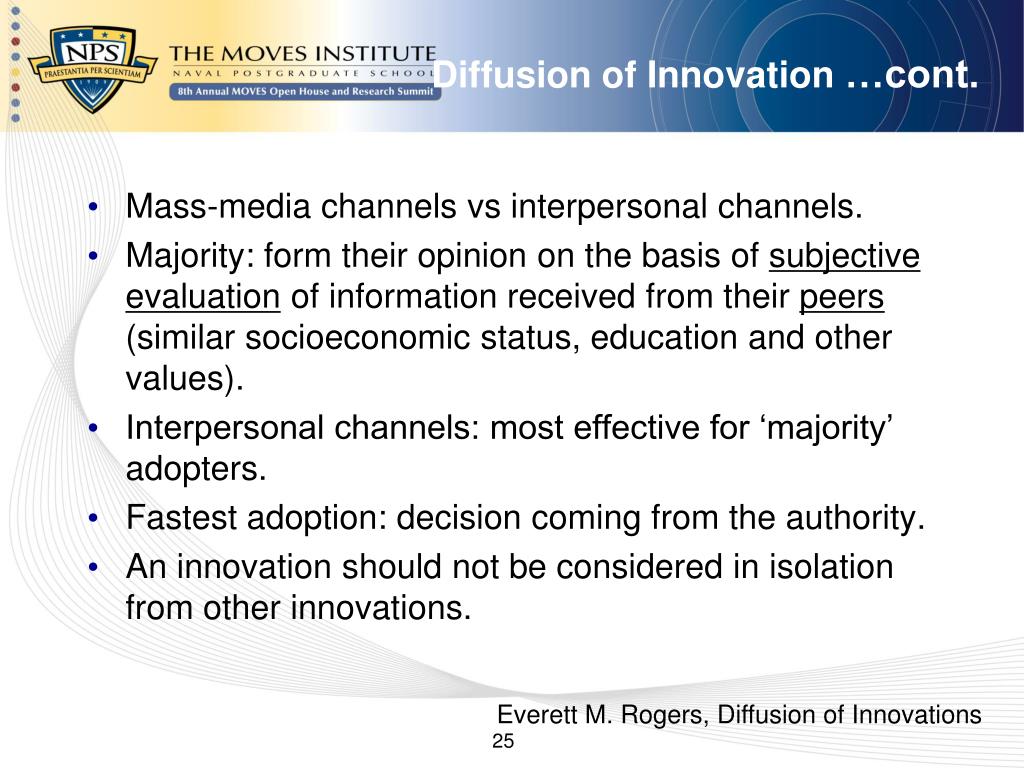 NPS
PRAESTANTIA PER SCIENTIAM
THE MOVES INSTITUTE
NAVAL POSTGRADUATE SCHOOL
8th Annual MOVES Open House and Research Summit

Diffusion of Innovation …cont.

• Mass-media channels vs interpersonal channels.
• Majority: form their opinion on the basis of subjective evaluation of information received from their peers (similar socioeconomic status, education and other values).
• Interpersonal channels: most effective for ‘majority’ adopters.
• Fastest adoption: decision coming from the authority.
• An innovation should not be considered in isolation from other innovations.

Everett M. Rogers, Diffusion of Innovations

25